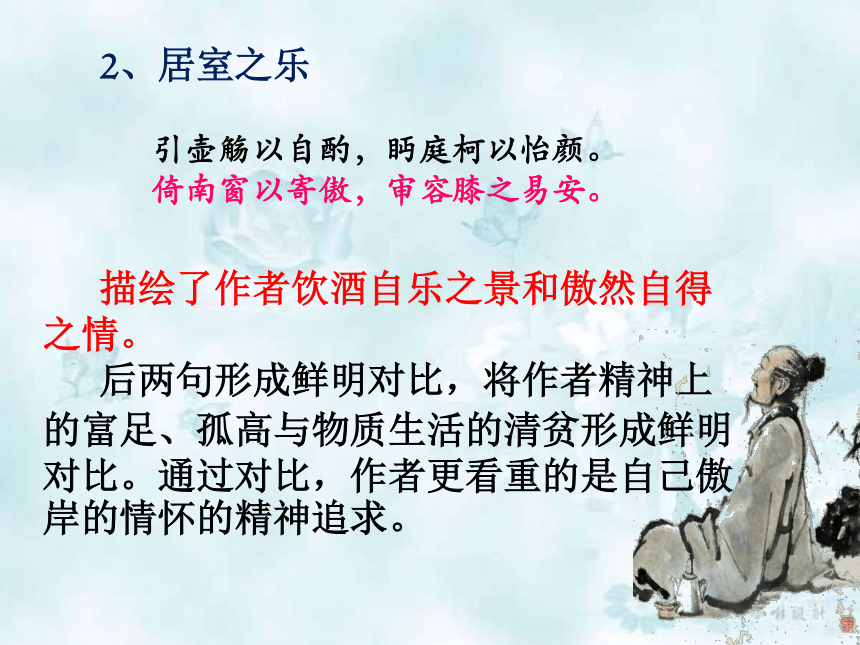 2、居室之乐

引壶觞以自酌，眄庭柯以怡颜。
倚南窗以寄傲，审容膝之易安。

描绘了作者饮酒自乐之景和傲然自得之情。

后两句形成鲜明对比，将作者精神上的富足、孤高与物质生活的清贫形成鲜明对比。通过对比，作者更看重的是自己傲岸的情怀的精神追求。